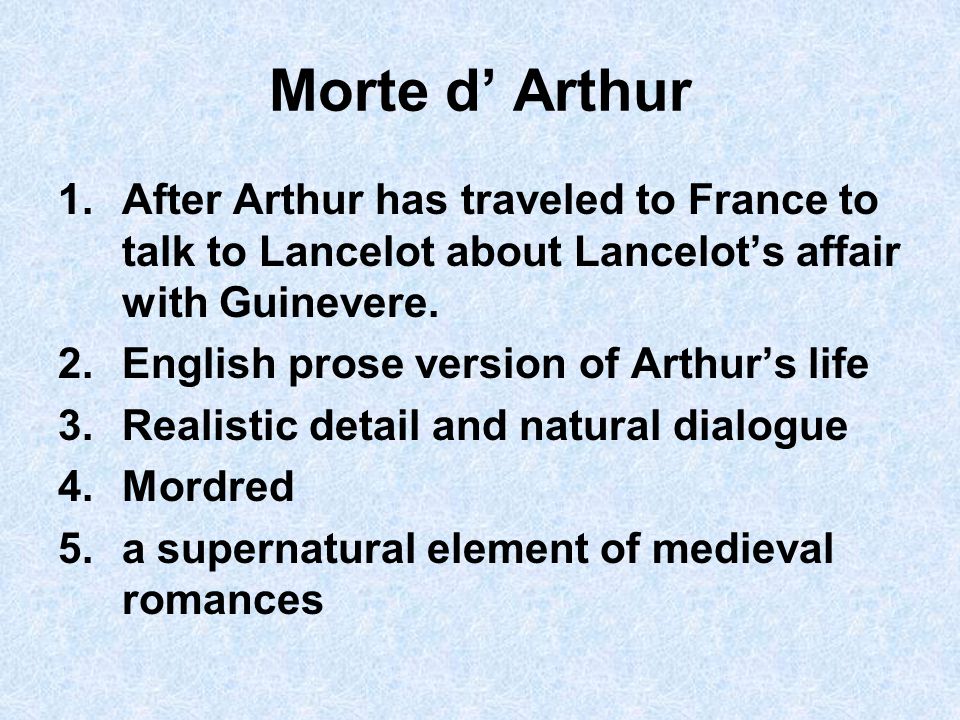 Morte d’ Arthur

1. After Arthur has traveled to France to talk to Lancelot about Lancelot’s affair with Guinevere.
2. English prose version of Arthur’s life
3. Realistic detail and natural dialogue
4. Mordred
5. a supernatural element of medieval romances